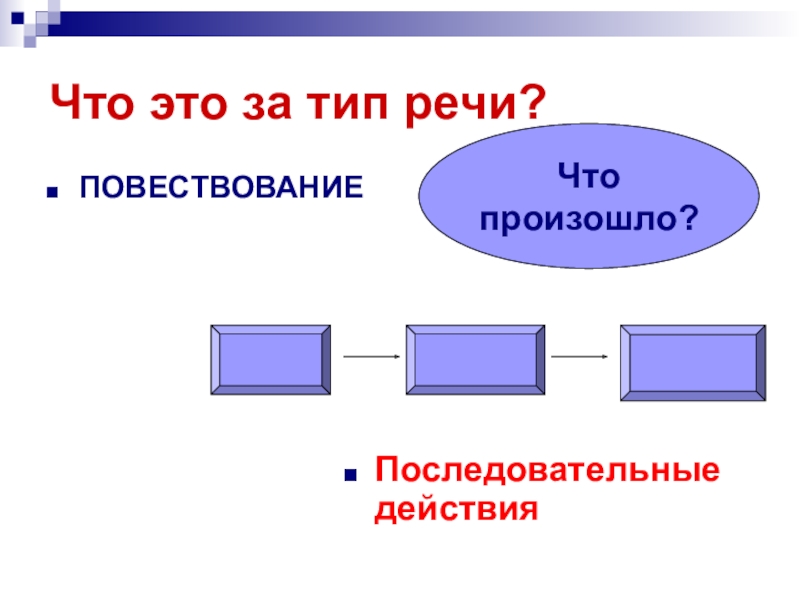 Что это за тип речи?

ПОВЕСТВОВАНИЕ

Что произошло?

Последовательные действия